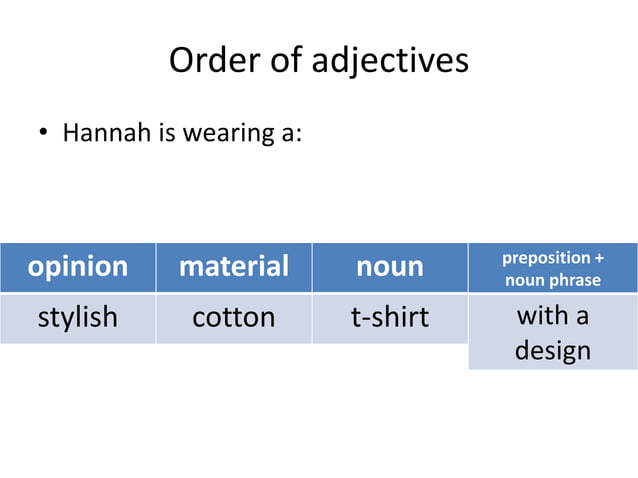 Order of adjectives

• Hannah is wearing a:

| opinion | material | noun | preposition + noun phrase |
|---|---|---|---|
| stylish | cotton | t-shirt | with a design |